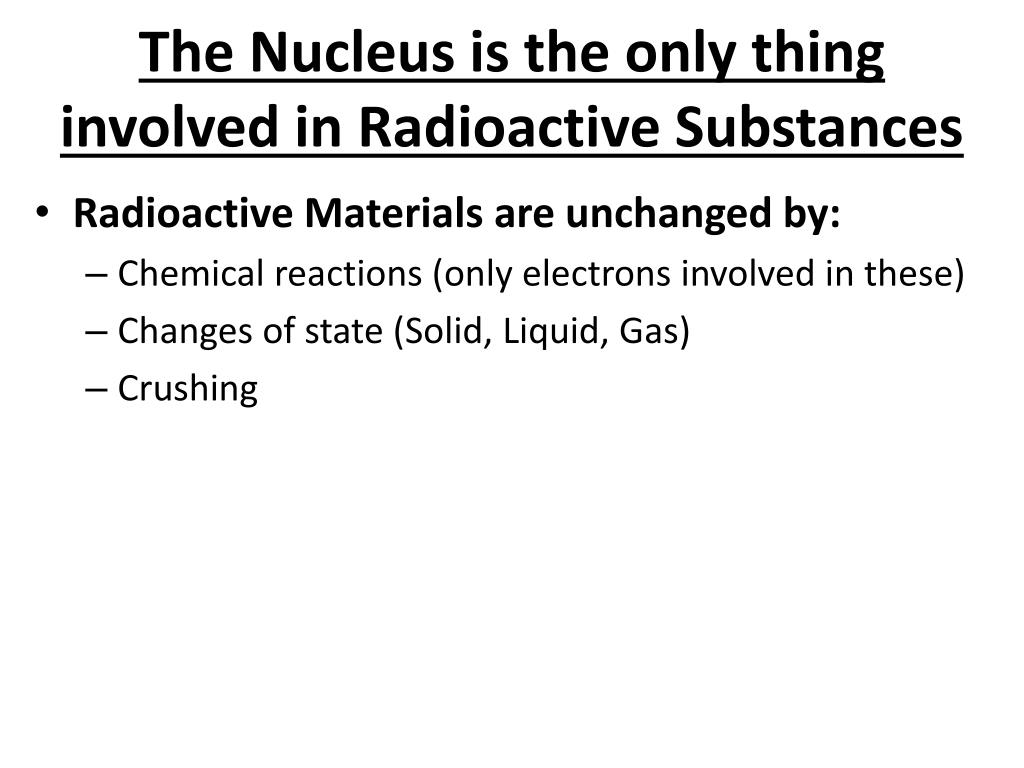 The Nucleus is the only thing involved in Radioactive Substances

• Radioactive Materials are unchanged by:
– Chemical reactions (only electrons involved in these)
– Changes of state (Solid, Liquid, Gas)
– Crushing